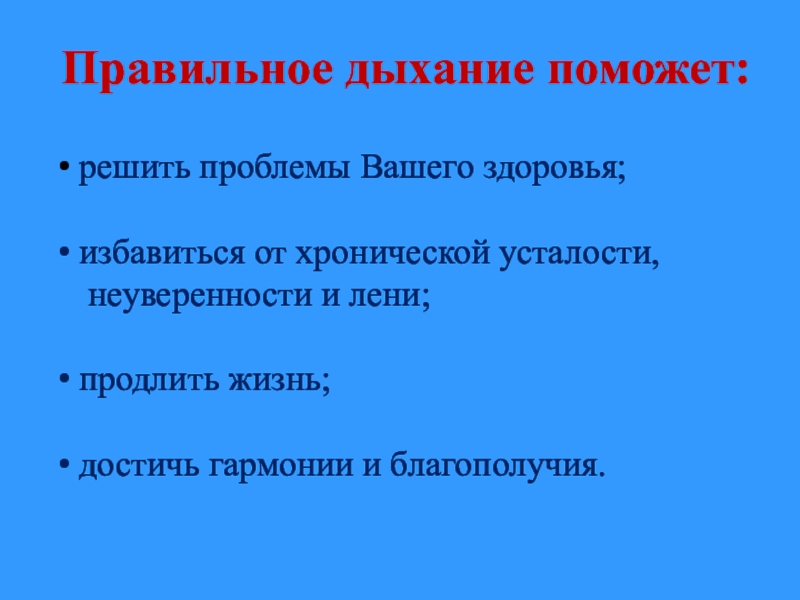 Правильное дыхание поможет:

• решить проблемы Вашего здоровья;

• избавиться от хронической усталости, неуверенности и лени;

• продлить жизнь;

• достичь гармонии и благополучия.